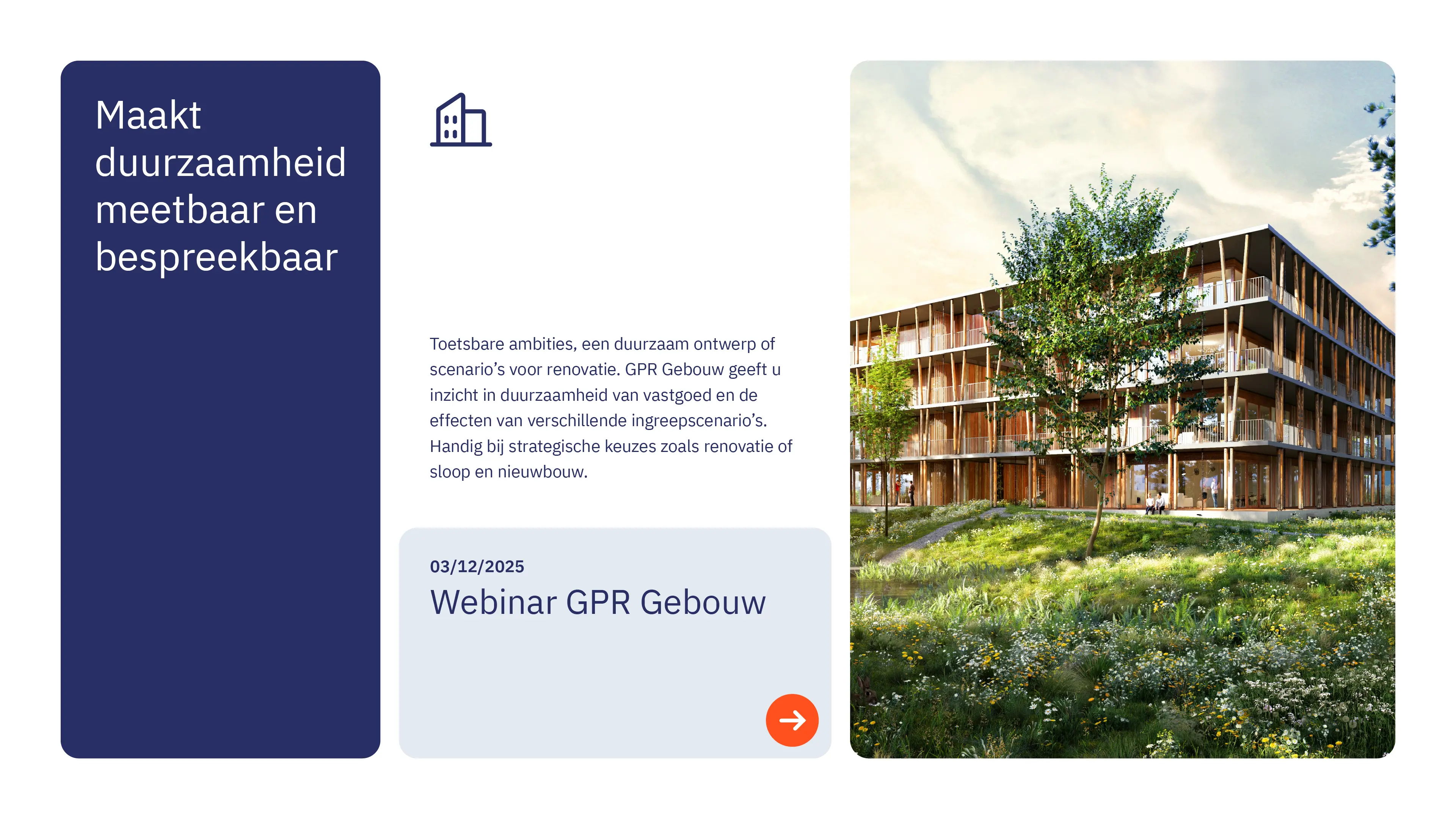 Maakt duurzaamheid meetbaar en bespreekbaar

Toetsbare ambities, een duurzaam ontwerp of scenario’s voor renovatie. GPR Gebouw geeft u inzicht in duurzaamheid van vastgoed en de effecten van verschillende ingreepscenario’s. Handig bij strategische keuzes zoals renovatie of sloop en nieuwbouw.

03/12/2025
Webinar GPR Gebouw